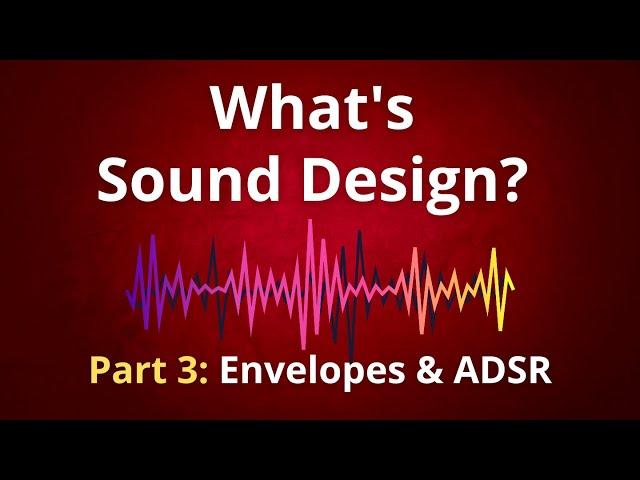 What's Sound Design?

Part 3: Envelopes & ADSR